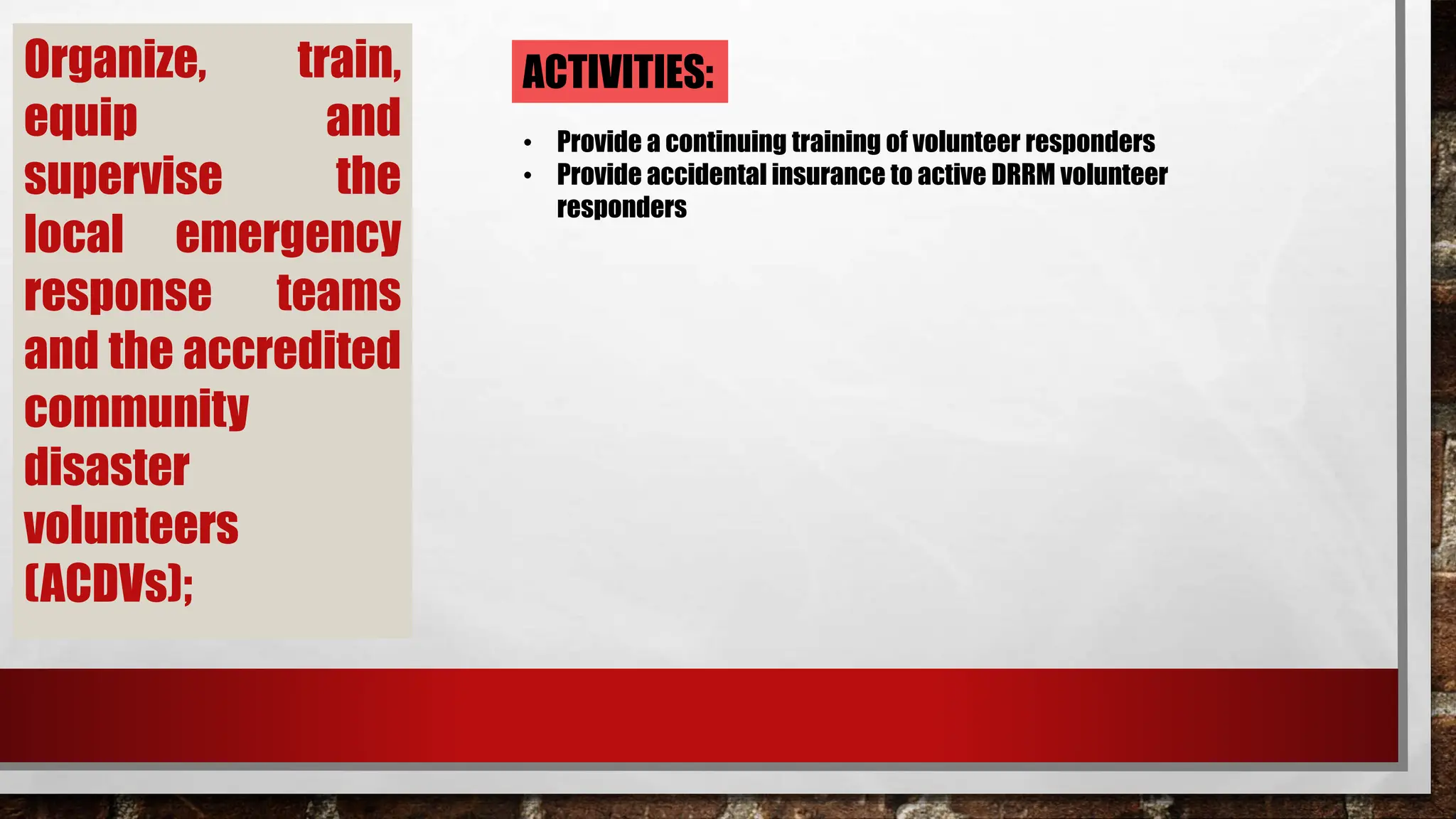 Organize, train, equip and supervise the local emergency response teams and the accredited community disaster volunteers (ACDVs);

ACTIVITIES:

• Provide a continuing training of volunteer responders
• Provide accidental insurance to active DRRM volunteer responders